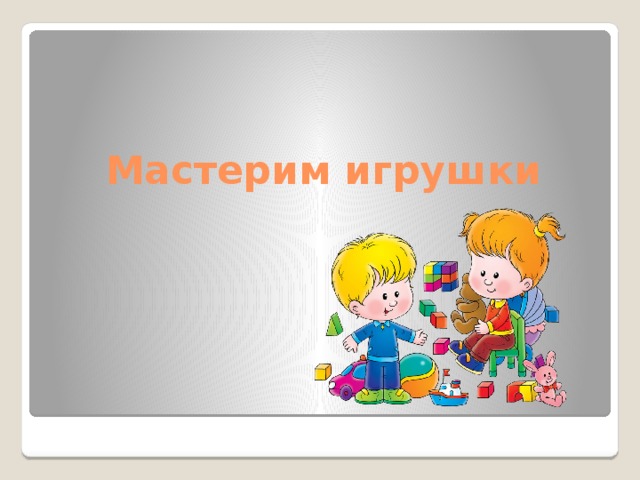 Мастерим игрушки